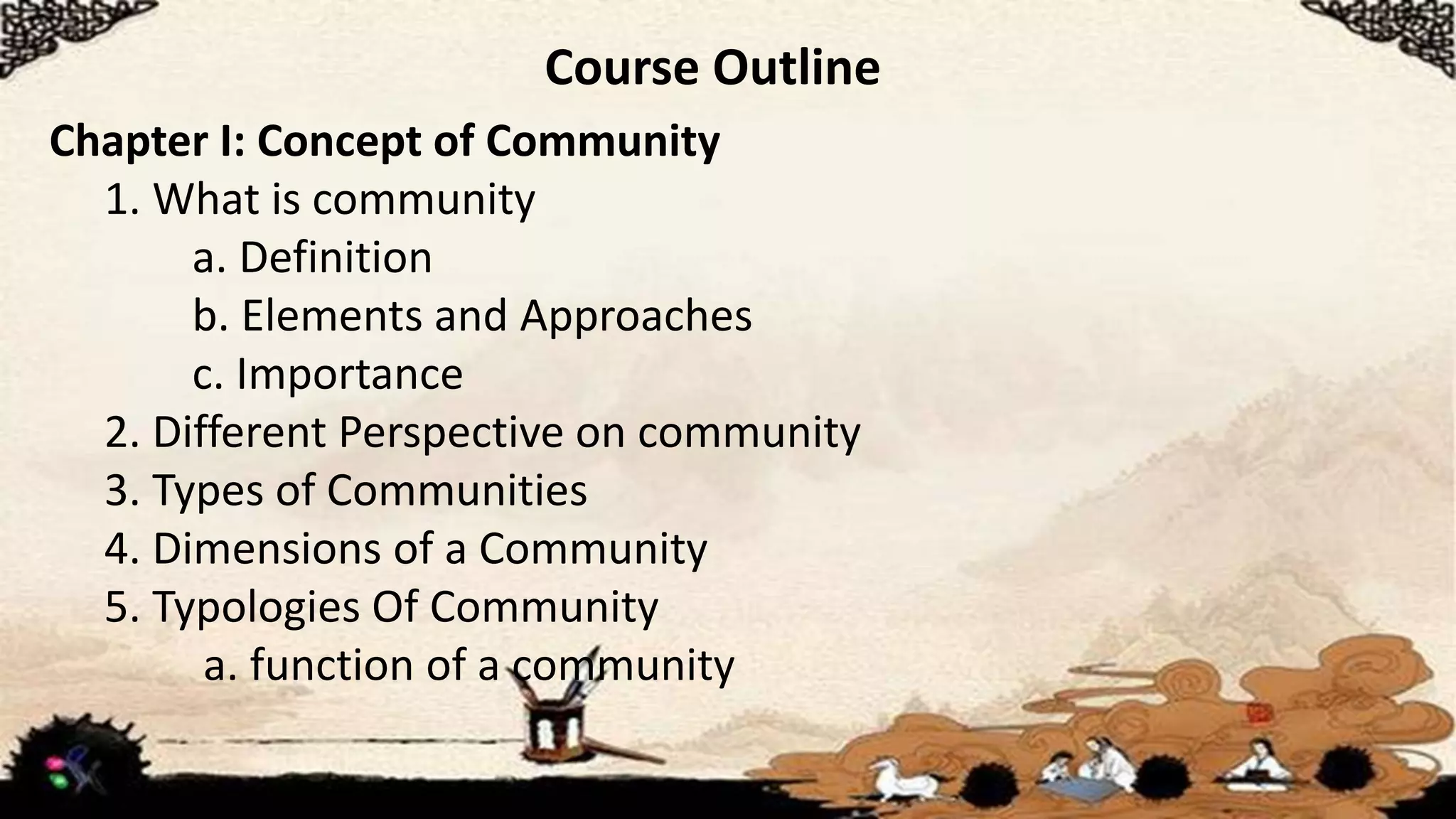 Course Outline

Chapter I: Concept of Community

1. What is community

a. Definition

b. Elements and Approaches

c. Importance

2. Different Perspective on community

3. Types of Communities

4. Dimensions of a Community

5. Typologies Of Community

a. function of a community